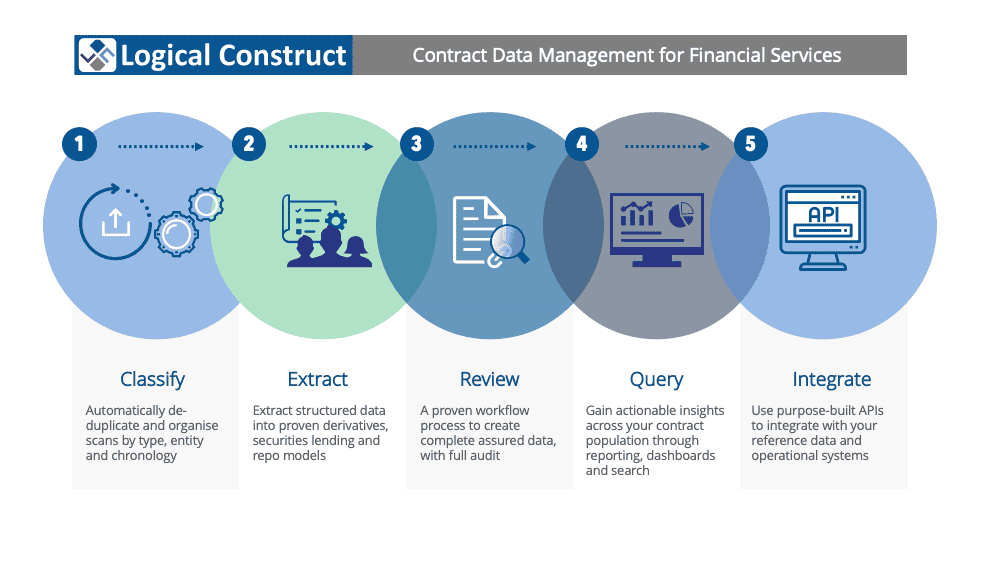 Logical Construct

Contract Data Management for Financial Services

1

2

3

4

5

API

Classify

Automatically de-duplicate and organise scans by type, entity and chronology

Extract

Extract structured data into proven derivatives, securities lending and repo models

Review

A proven workflow process to create complete assured data, with full audit

Query

Gain actionable insights across your contract population through reporting, dashboards and search

Integrate

Use purpose-built APIs to integrate with your reference data and operational systems